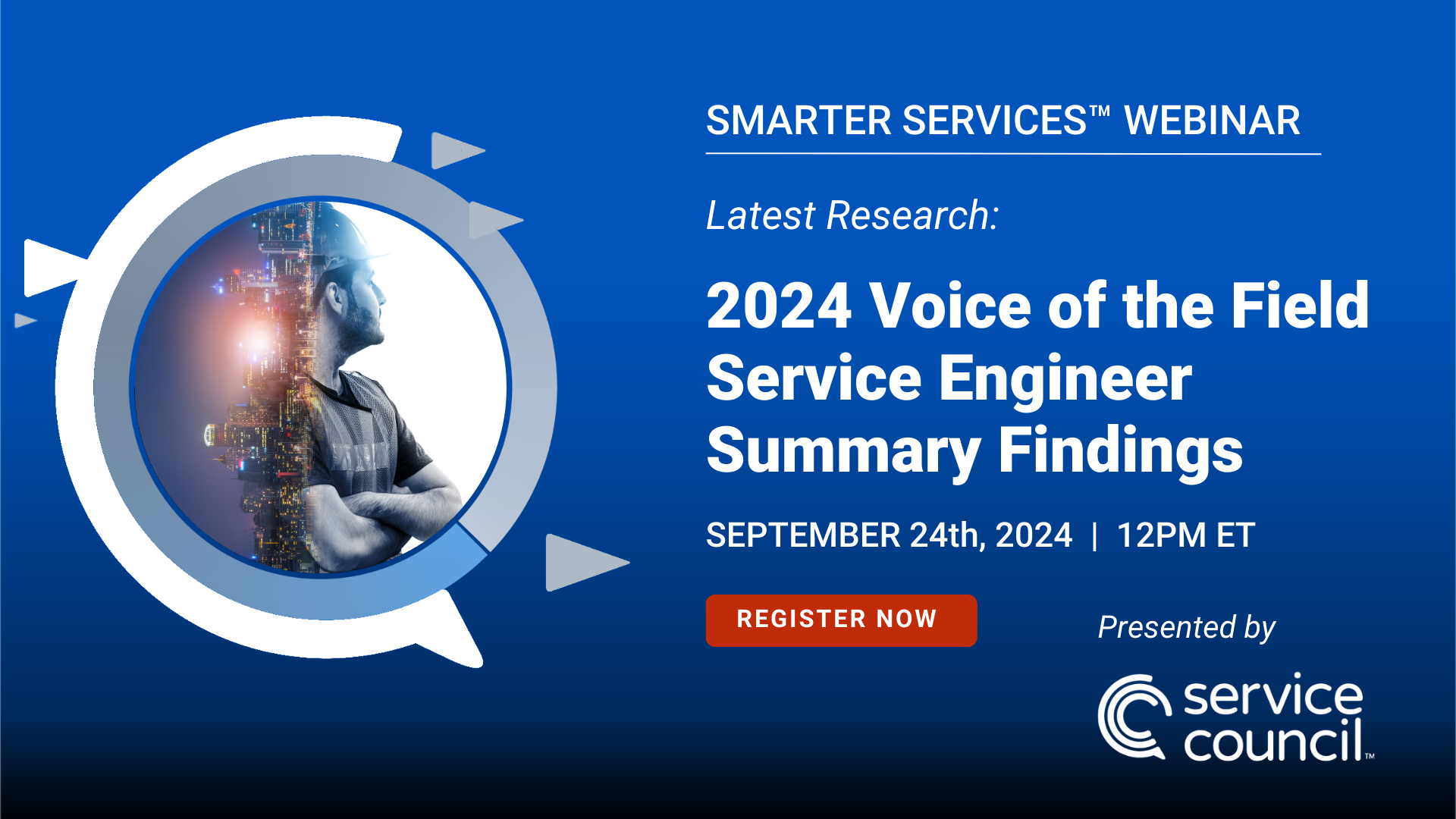 SMARTER SERVICES™ WEBINAR

Latest Research:

2024 Voice of the Field Service Engineer Summary Findings

SEPTEMBER 24th, 2024 | 12PM ET

REGISTER NOW

Presented by

service council™